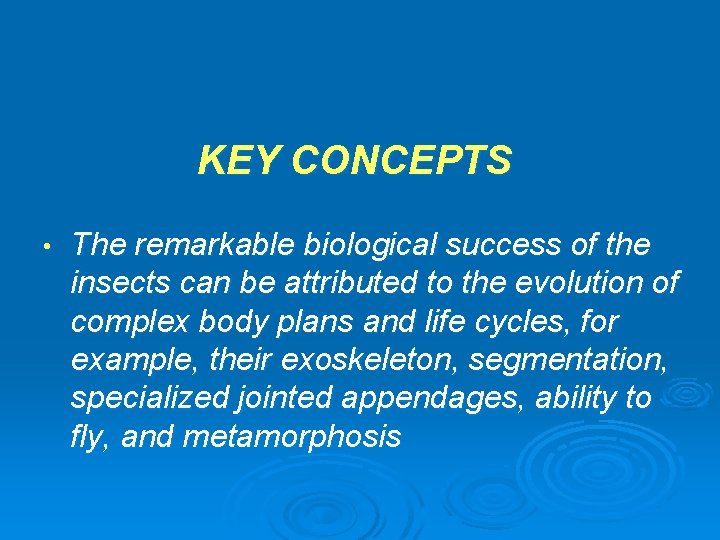 KEY CONCEPTS

• The remarkable biological success of the insects can be attributed to the evolution of complex body plans and life cycles, for example, their exoskeleton, segmentation, specialized jointed appendages, ability to fly, and metamorphosis